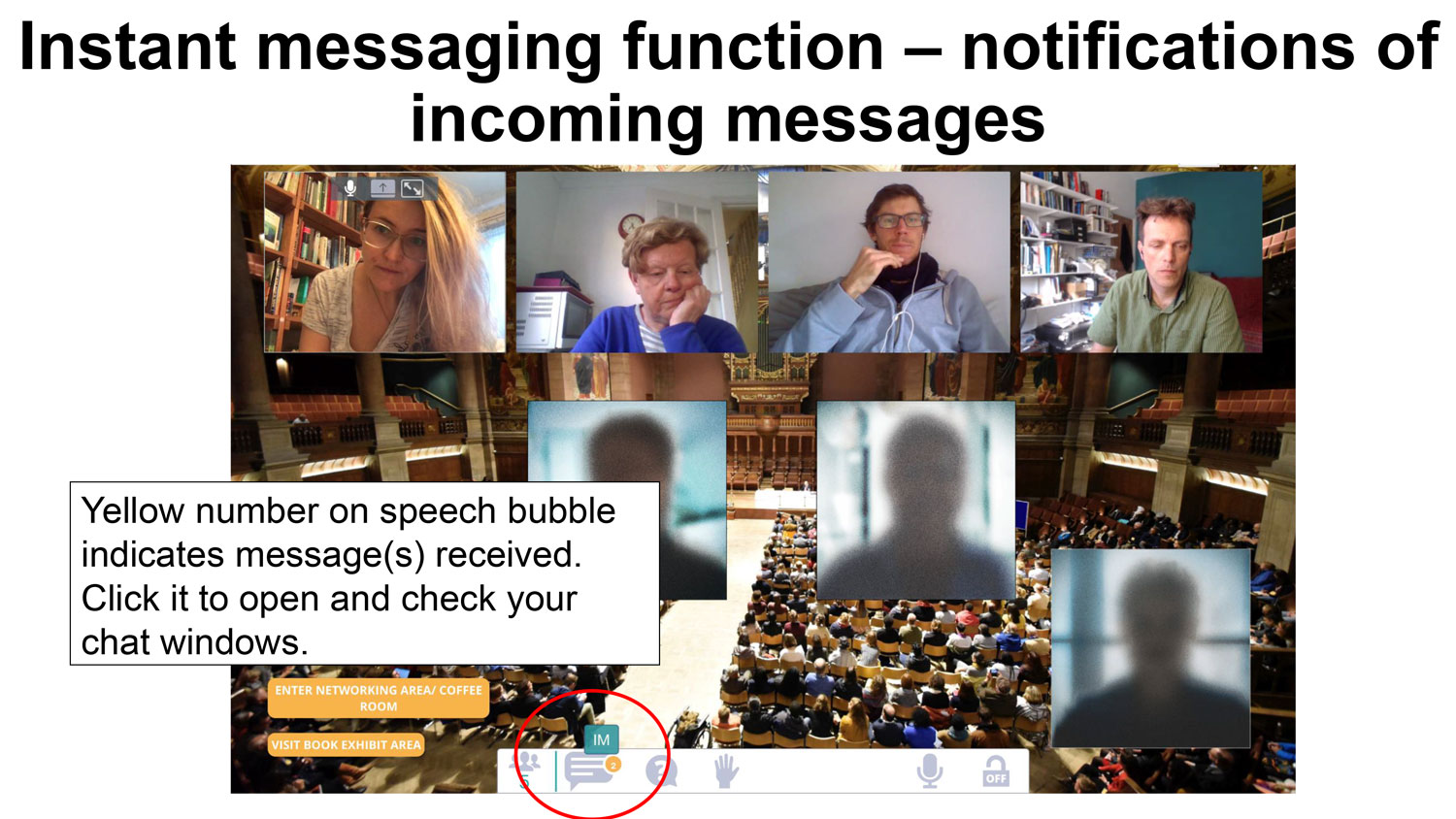 Instant messaging function – notifications of incoming messages

Yellow number on speech bubble indicates message(s) received. Click it to open and check your chat windows.

ENTER NETWORKING AREA/ COFFEE ROOM

VISIT BOOK EXHIBIT AREA

IM

2

OFF